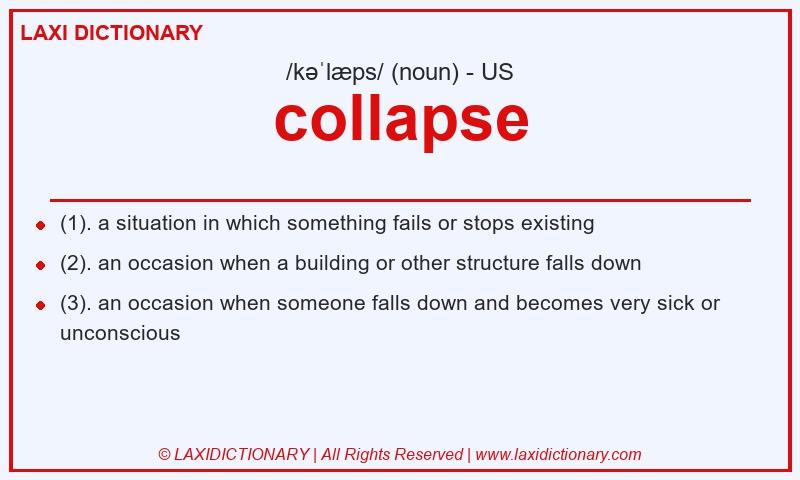 LAXI DICTIONARY

/kəˈlæps/ (noun) - US

collapse

- (1). a situation in which something fails or stops existing
- (2). an occasion when a building or other structure falls down
- (3). an occasion when someone falls down and becomes very sick or unconscious

© LAXIDICTIONARY | All Rights Reserved | www.laxidictionary.com